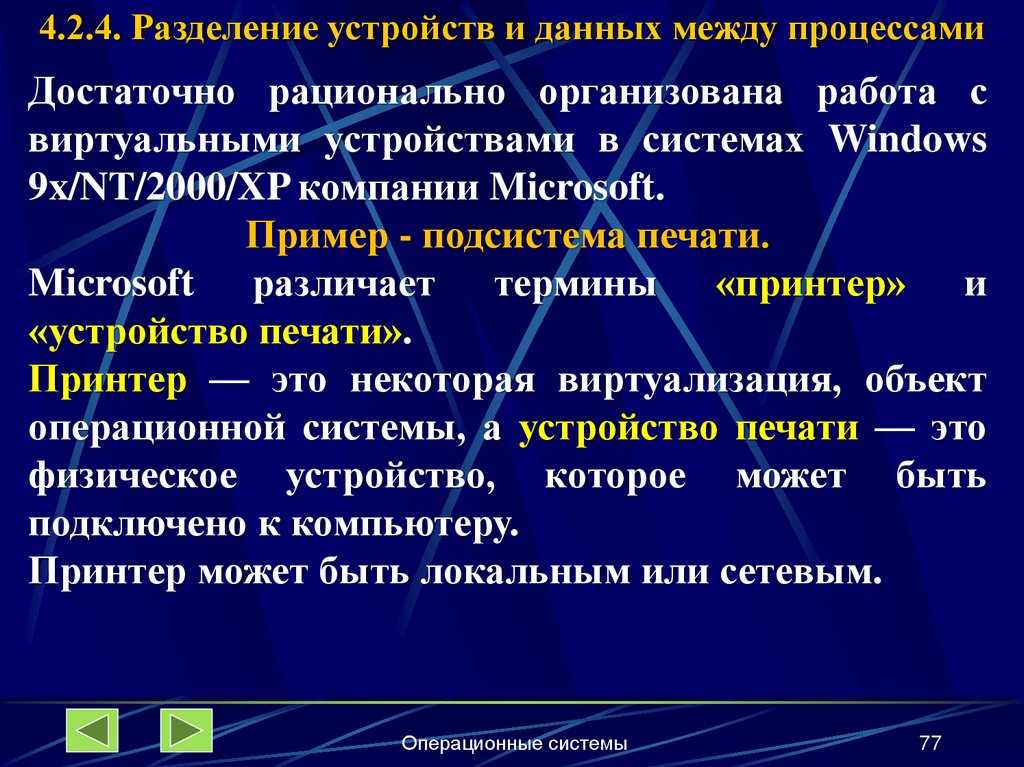 4.2.4. Разделение устройств и данных между процессами

Достаточно рационально организована работа с виртуальными устройствами в системах Windows 9x/NT/2000/XP компании Microsoft.

Пример - подсистема печати.

Microsoft различает термины «принтер» и «устройство печати».

Принтер — это некоторая виртуализация, объект операционной системы, а устройство печати — это физическое устройство, которое может быть подключено к компьютеру.

Принтер может быть локальным или сетевым.

Операционные системы

77